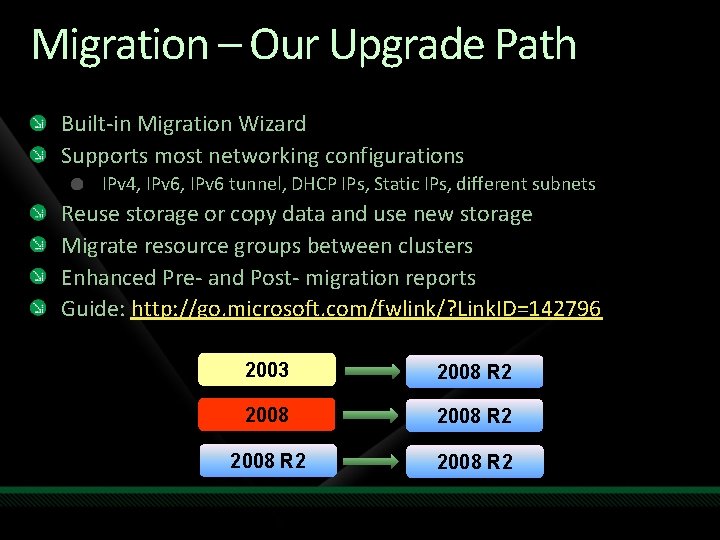 Migration – Our Upgrade Path

Built-in Migration Wizard
Supports most networking configurations
IPv4, IPv6, IPv6 tunnel, DHCP IPs, Static IPs, different subnets
Reuse storage or copy data and use new storage
Migrate resource groups between clusters
Enhanced Pre- and Post- migration reports
Guide: http://go.microsoft.com/fwlink/?LinkID=142796

2003
2008 R2
2008
2008 R2
2008 R2
2008 R2